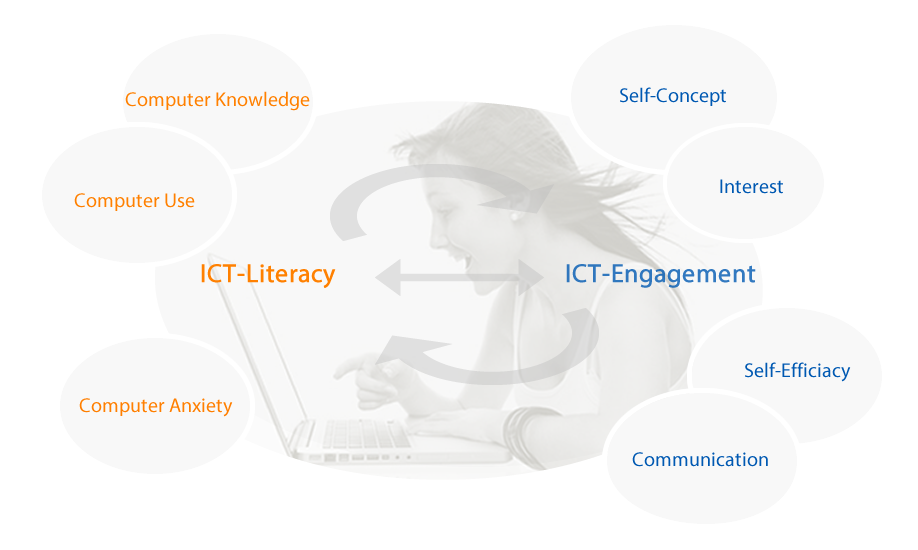 Computer Knowledge

Computer Use

ICT-Literacy

Computer Anxiety

Self-Concept

Interest

ICT-Engagement

Self-Efficiacy

Communication